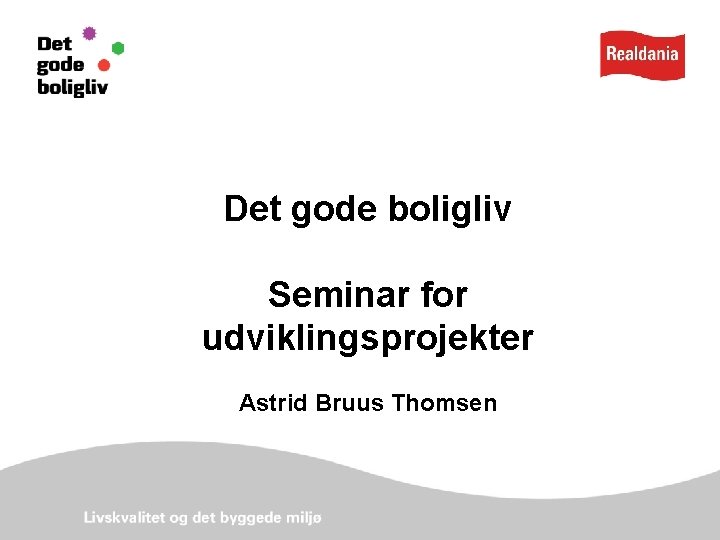 Det gode boligliv

Realdania

Det gode boligliv

Seminar for udviklingsprojekter

Astrid Bruus Thomsen

Livskvalitet og det byggede miljø